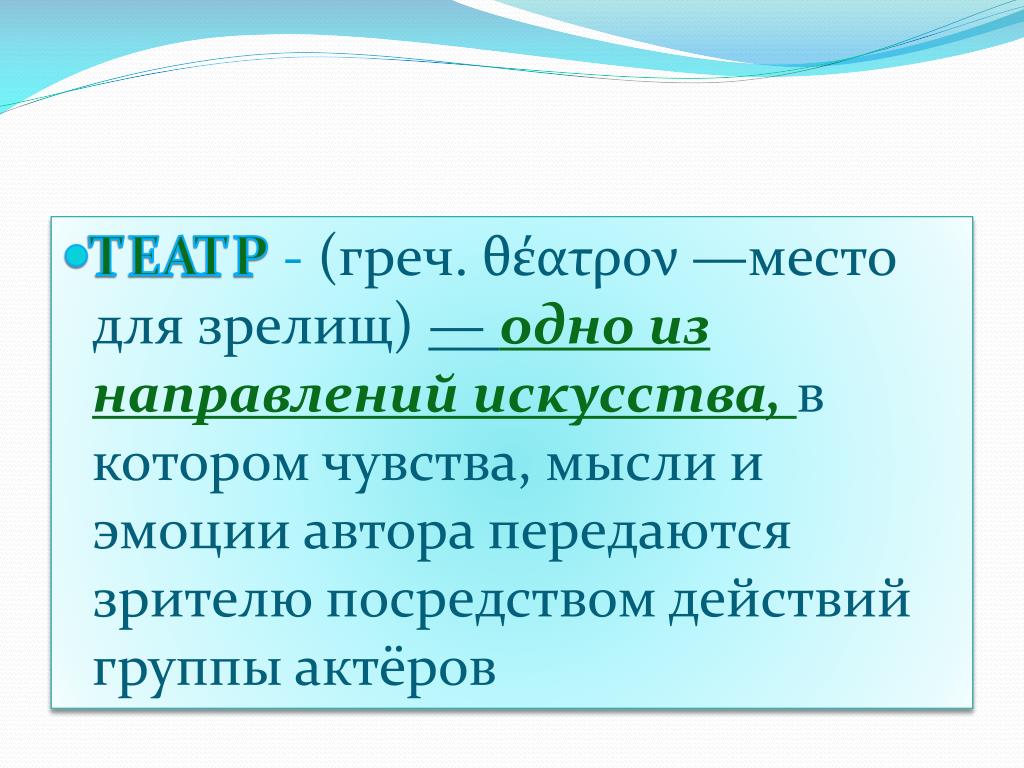 ТЕАТР - (греч. θέατρον —место для зрелищ) — одно из направлений искусства, в котором чувства, мысли и эмоции автора передаются зрителю посредством действий группы актёров